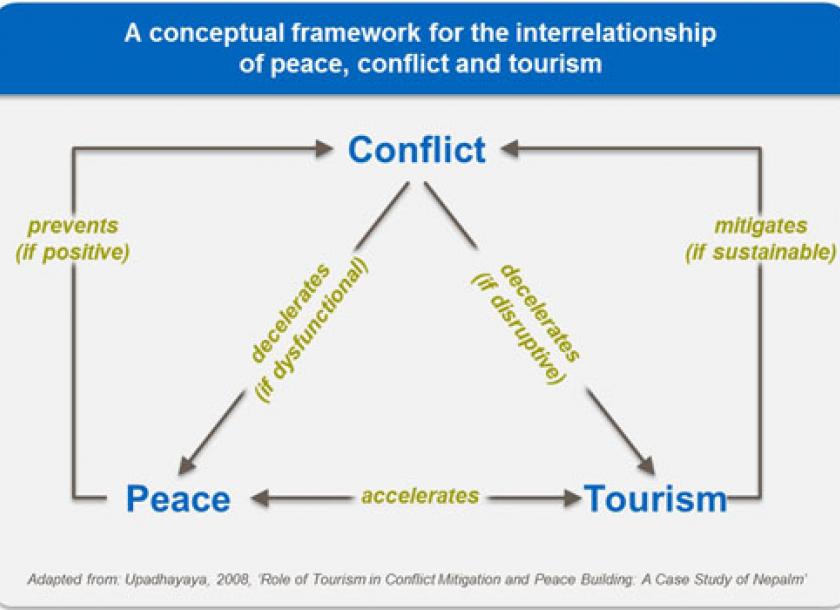 A conceptual framework for the interrelationship of peace, conflict and tourism

Conflict

prevents (if positive)

mitigates (if sustainable)

decelerates (if dysfunctional)

decelerates (if disruptive)

Peace

accelerates

Tourism

Adapted from: Upadhayaya, 2008, 'Role of Tourism in Conflict Mitigation and Peace Building: A Case Study of Nepalm'